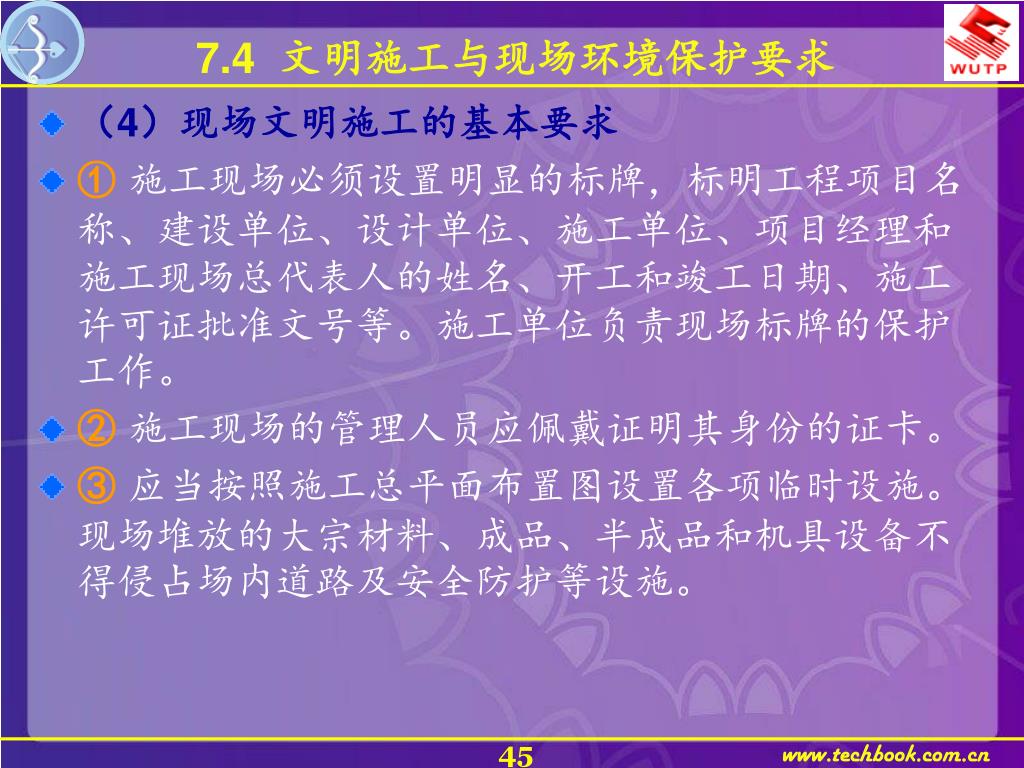 7.4 文明施工与现场环境保护要求

WUTP

（4）现场文明施工的基本要求

① 施工现场必须设置明显的标牌，标明工程项目名称、建设单位、设计单位、施工单位、项目经理和施工现场总代表人的姓名、开工和竣工日期、施工许可证批准文号等。施工单位负责现场标牌的保护工作。

② 施工现场的管理人员应佩戴证明其身份的证卡。

③ 应当按照施工总平面布置图设置各项临时设施。现场堆放的大宗材料、成品、半成品和机具设备不得侵占场内道路及安全防护等设施。

45

www.techbook.com.cn